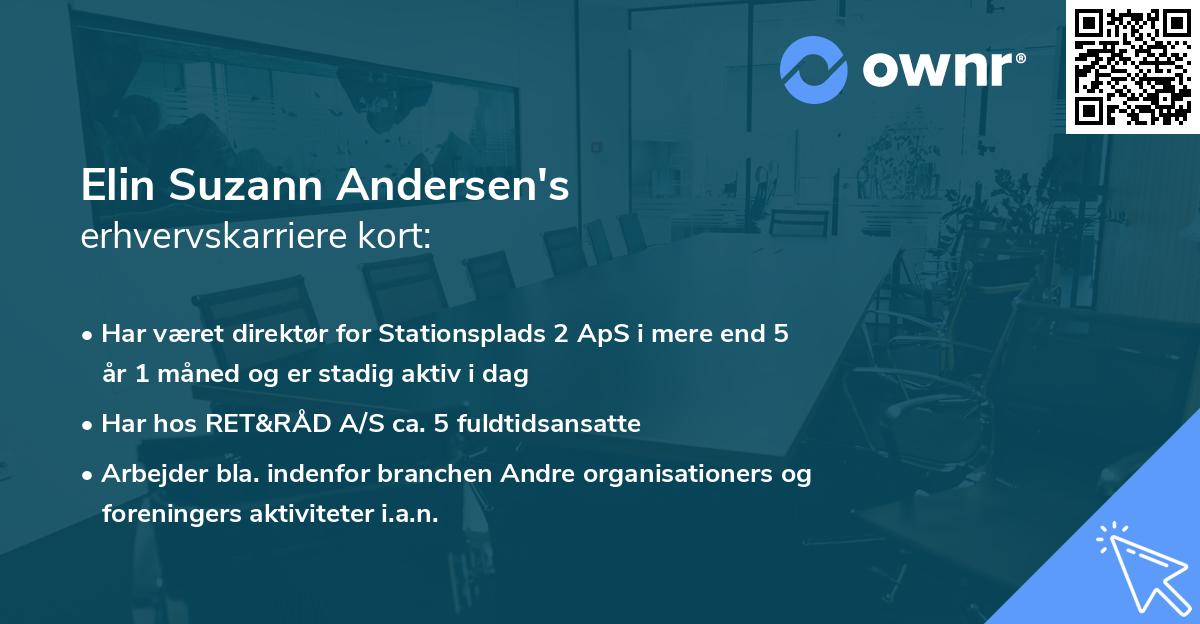 ownr®

Elin Suzann Andersen's
erhvervskarriere kort:

• Har været direktør for Stationsplads 2 ApS i mere end 5 år 1 måned og er stadig aktiv i dag

• Har hos RET&RÅD A/S ca. 5 fuldtidsansatte

• Arbejder bla. indenfor branchen Andre organisationers og foreningers aktiviteter i.a.n.